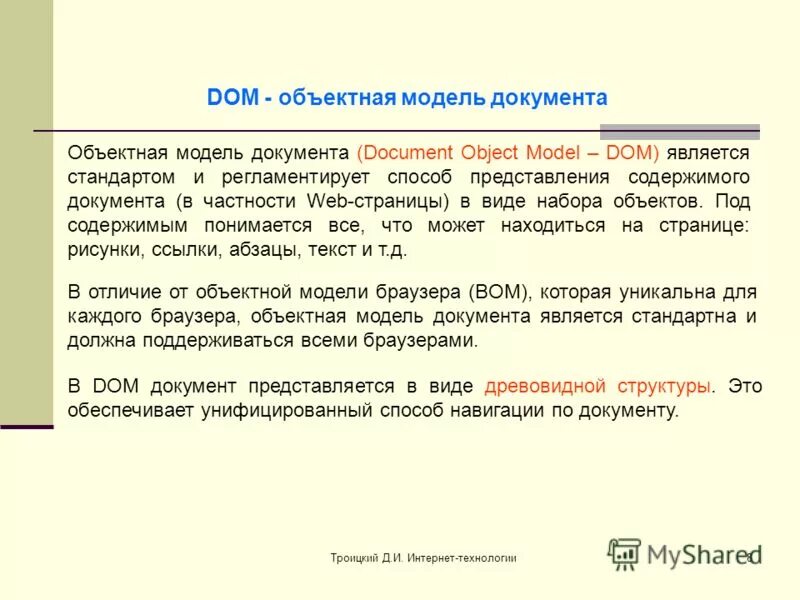 DOM - объектная модель документа

Объектная модель документа (Document Object Model – DOM) является стандартом и регламентирует способ представления содержимого документа (в частности Web-страницы) в виде набора объектов. Под содержимым понимается все, что может находиться на странице: рисунки, ссылки, абзацы, текст и т.д.

В отличие от объектной модели браузера (BOM), которая уникальна для каждого браузера, объектная модель документа является стандартна и должна поддерживаться всеми браузерами.

В DOM документ представляется в виде древовидной структуры. Это обеспечивает унифицированный способ навигации по документу.

Троицкий Д.И. Интернет-технологии

MyShared

8